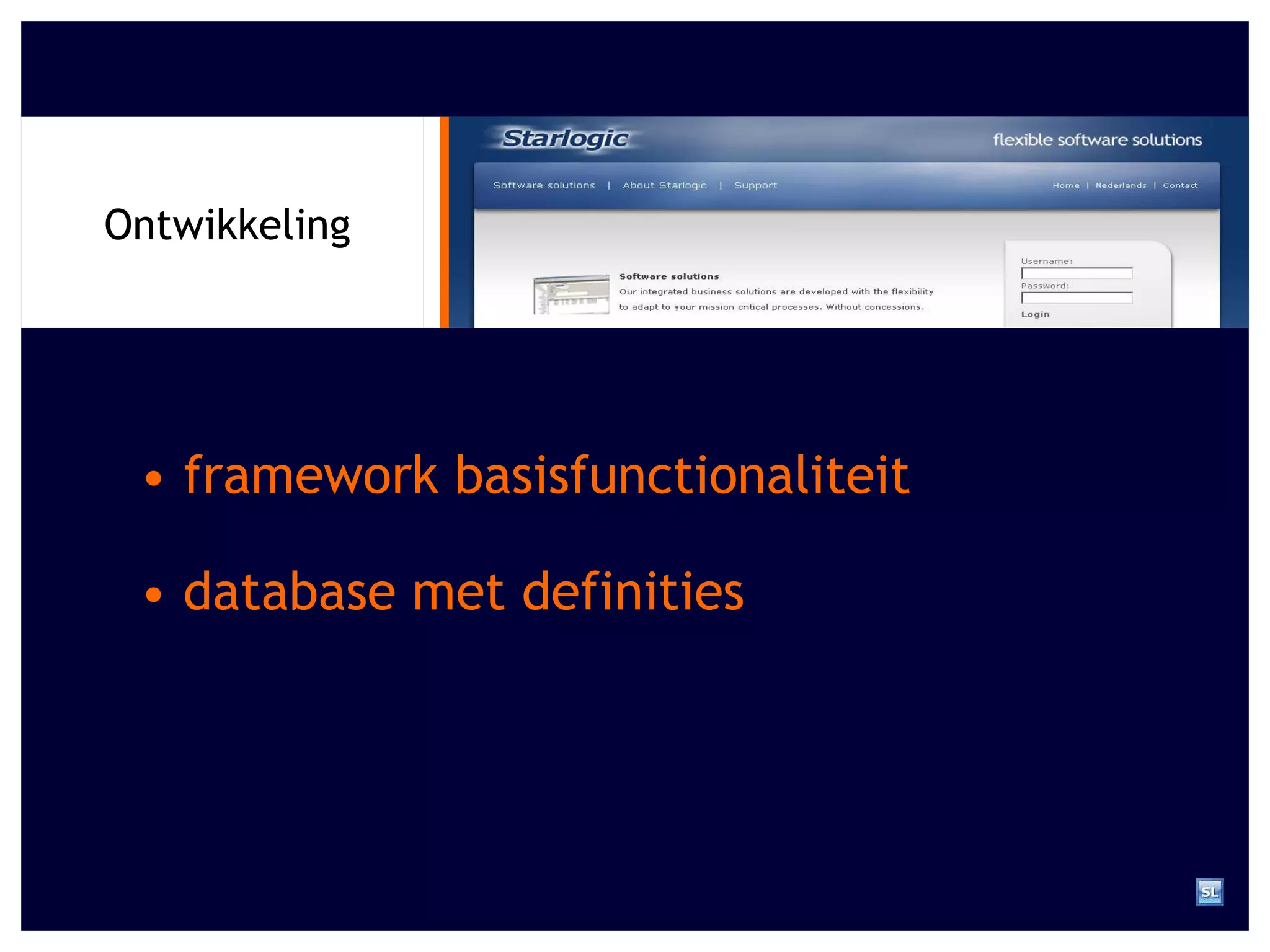 Ontwikkeling

Starlogic

flexible software solutions

Software solutions | About Starlogic | Support

Home | Nederlands | Contact

Software solutions

Our integrated business solutions are developed with the flexibility to adapt to your mission critical processes. Without concessions.

Username:

Password:

Login

• framework basisfunctionaliteit

• database met definities

SL